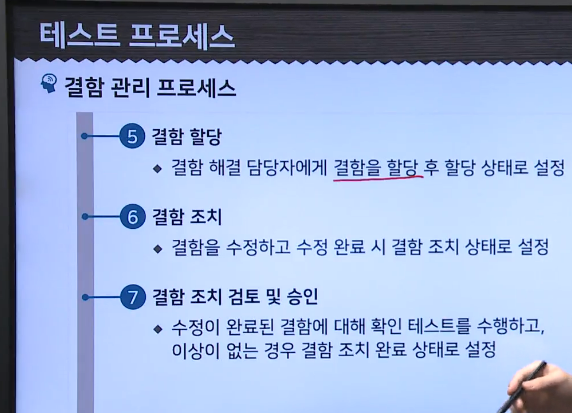 테스트 프로세스

결함 관리 프로세스

5 결함 할당

◆ 결함 해결 담당자에게 결함을 할당 후 할당 상태로 설정

6 결함 조치

◆ 결함을 수정하고 수정 완료 시 결함 조치 상태로 설정

7 결함 조치 검토 및 승인

◆ 수정이 완료된 결함에 대해 확인 테스트를 수행하고, 이상이 없는 경우 결함 조치 완료 상태로 설정